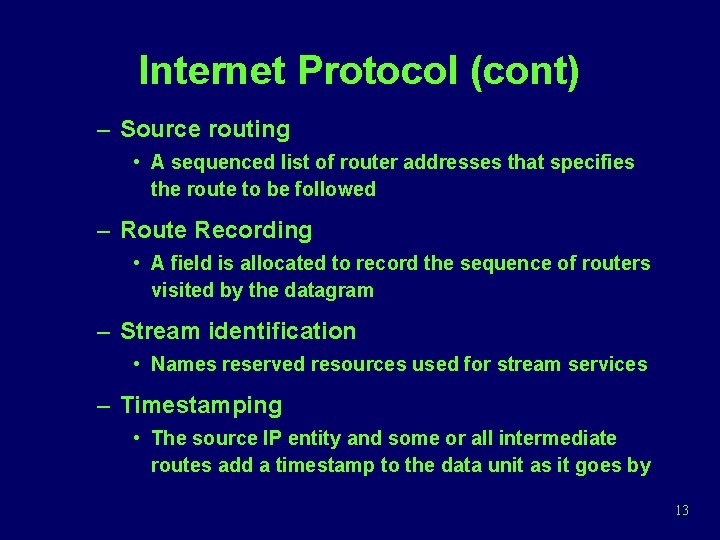 Internet Protocol (cont)

– Source routing

• A sequenced list of router addresses that specifies the route to be followed

– Route Recording

• A field is allocated to record the sequence of routers visited by the datagram

– Stream identification

• Names reserved resources used for stream services

– Timestamping

• The source IP entity and some or all intermediate routes add a timestamp to the data unit as it goes by

13